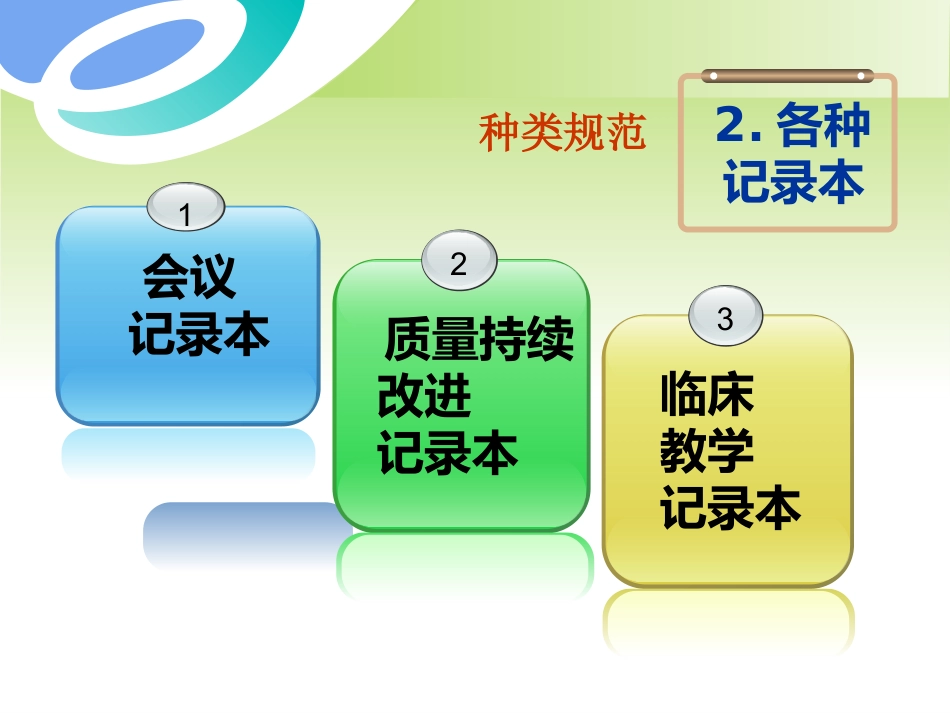 种类规范

2. 各种记录本

1
会议记录本

2
质量持续改进记录本

3
临床教学记录本